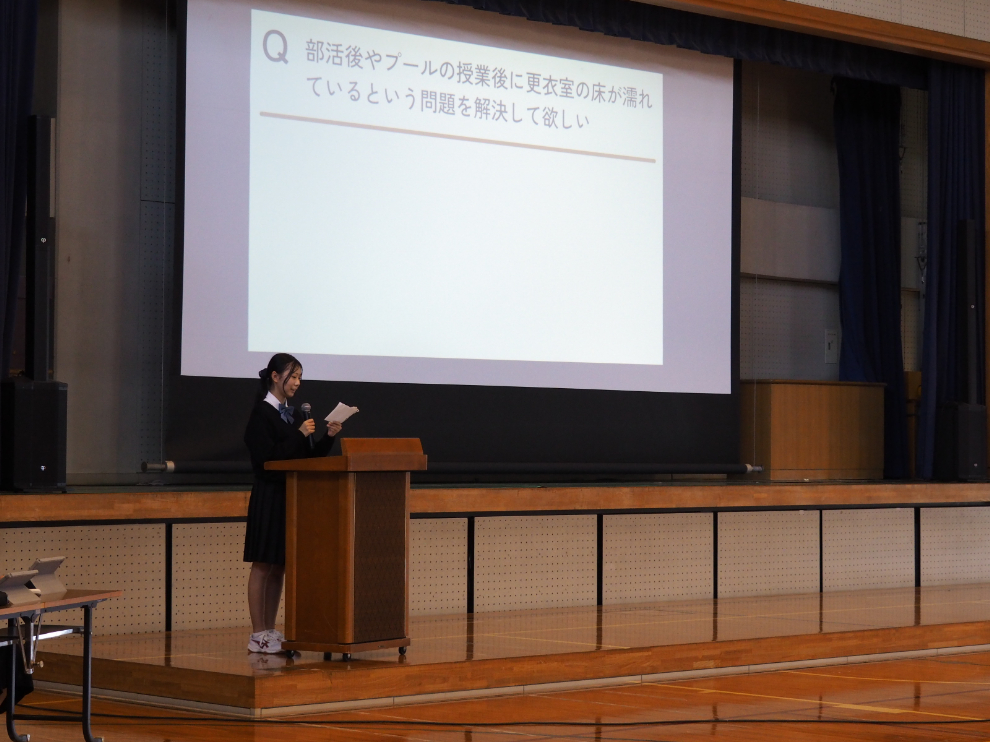 Q 部活後やプールの授業後に更衣室の床が濡れているという問題を解決して欲しい